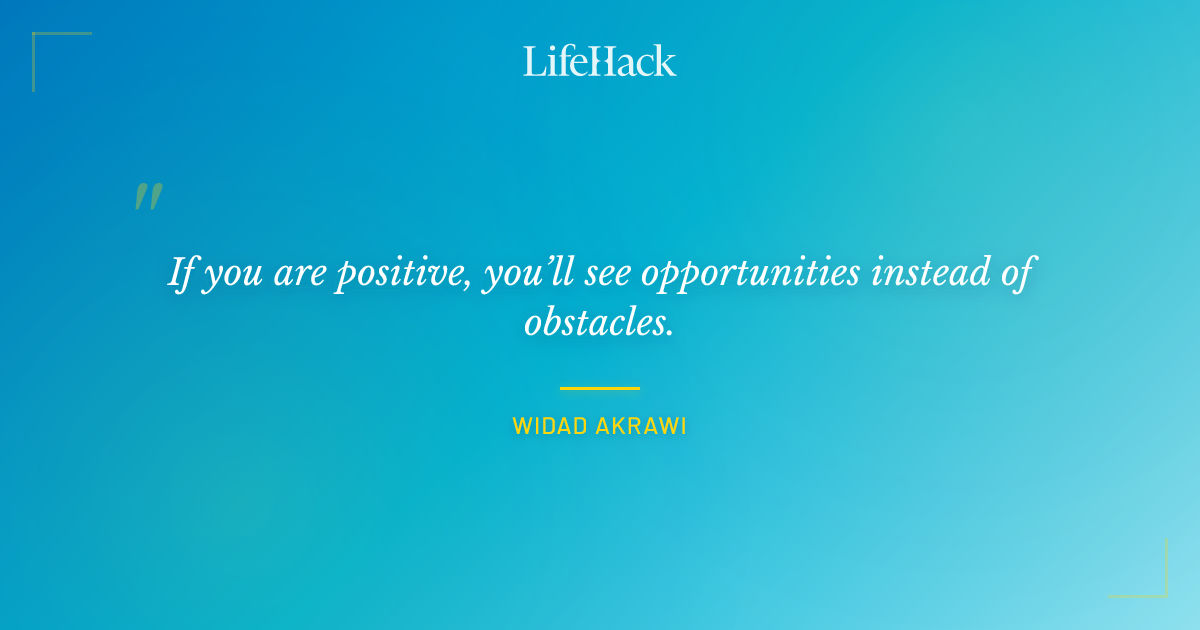 LifeHack

"

If you are positive, you'll see opportunities instead of obstacles.

WIDAD AKRAWI